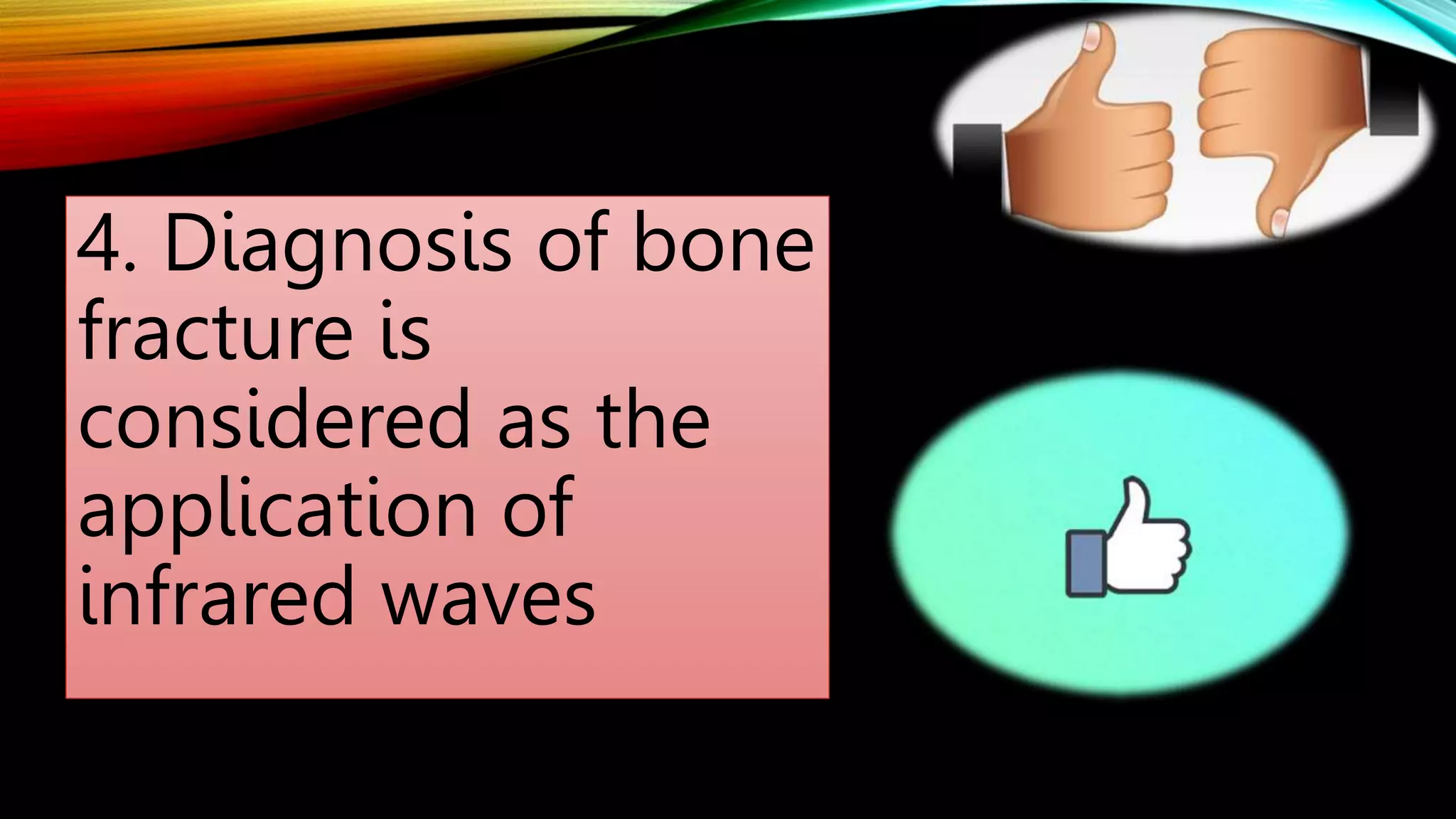 4. Diagnosis of bone fracture is considered as the application of infrared waves